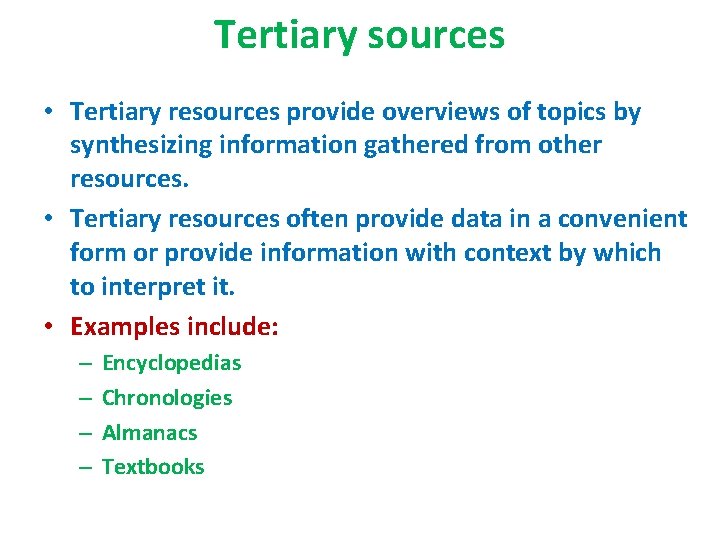 Tertiary sources

• Tertiary resources provide overviews of topics by synthesizing information gathered from other resources.
• Tertiary resources often provide data in a convenient form or provide information with context by which to interpret it.
• Examples include:
– Encyclopedias
– Chronologies
– Almanacs
– Textbooks